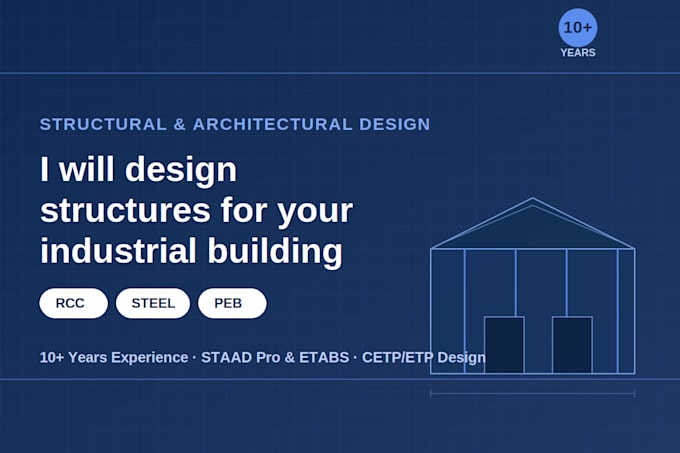 10+
YEARS

STRUCTURAL & ARCHITECTURAL DESIGN

I will design structures for your industrial building

RCC

STEEL

PEB

10+ Years Experience · STAAD Pro & ETABS · CETP/ETP Design